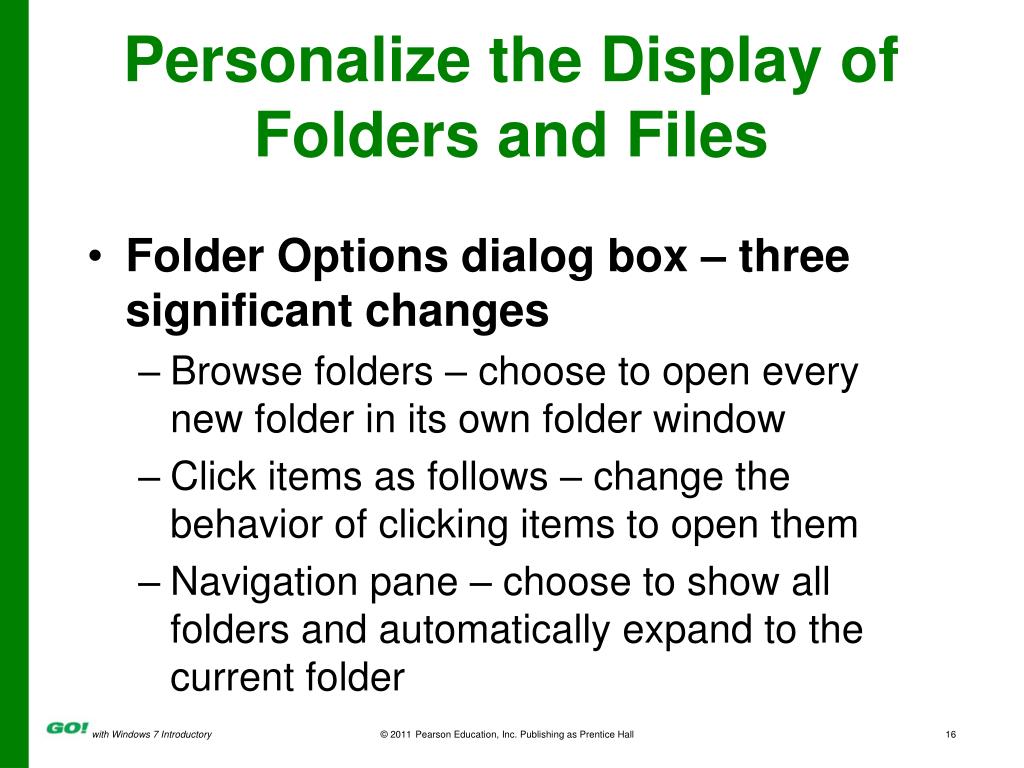 Personalize the Display of Folders and Files

• Folder Options dialog box – three significant changes
– Browse folders – choose to open every new folder in its own folder window
– Click items as follows – change the behavior of clicking items to open them
– Navigation pane – choose to show all folders and automatically expand to the current folder

GO! with Windows 7 Introductory
© 2011 Pearson Education, Inc. Publishing as Prentice Hall
16